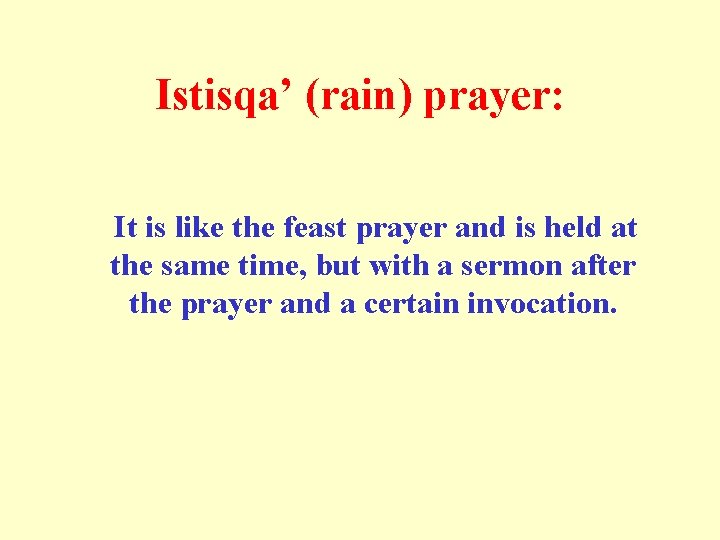 Istisqa’ (rain) prayer:

It is like the feast prayer and is held at the same time, but with a sermon after the prayer and a certain invocation.